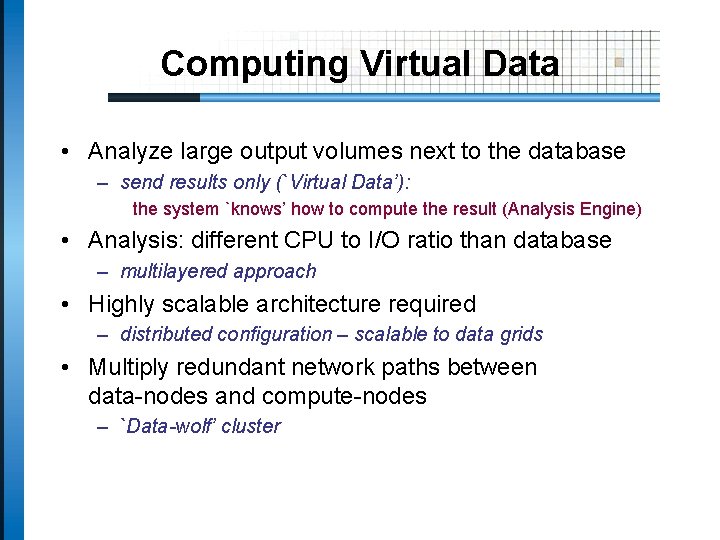 Computing Virtual Data

• Analyze large output volumes next to the database
  – send results only (`Virtual Data'):
    the system `knows' how to compute the result (Analysis Engine)
• Analysis: different CPU to I/O ratio than database
  – multilayered approach
• Highly scalable architecture required
  – distributed configuration – scalable to data grids
• Multiply redundant network paths between data-nodes and compute-nodes
  – `Data-wolf' cluster